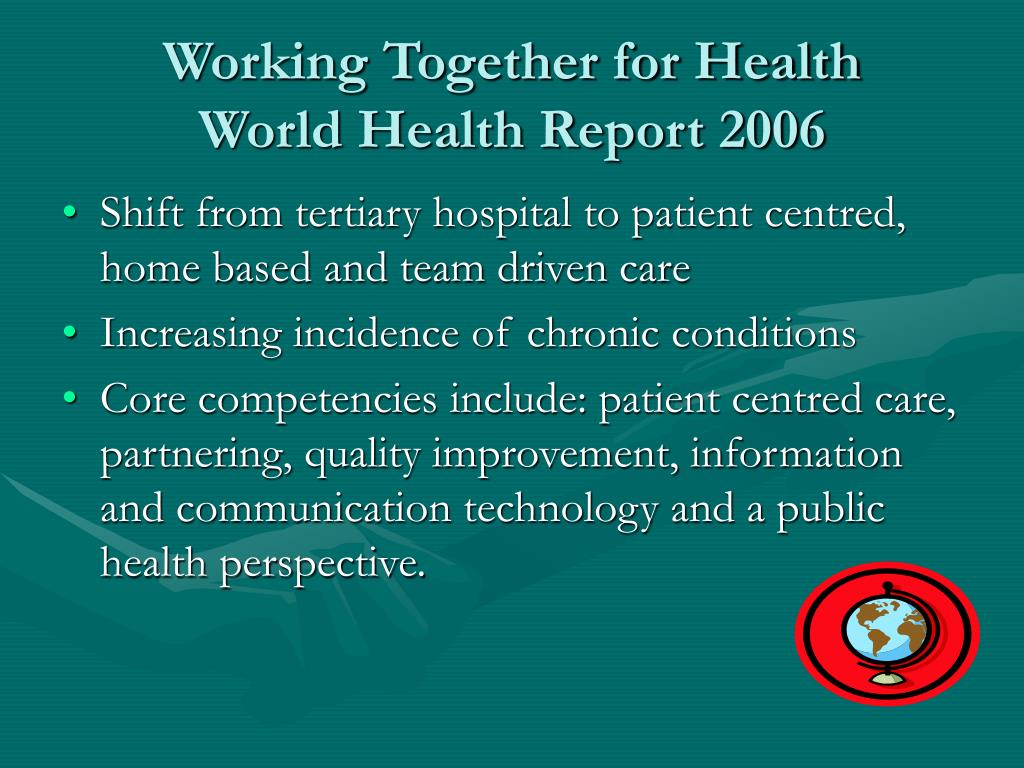 Working Together for Health
World Health Report 2006

• Shift from tertiary hospital to patient centred, home based and team driven care
• Increasing incidence of chronic conditions
• Core competencies include: patient centred care, partnering, quality improvement, information and communication technology and a public health perspective.